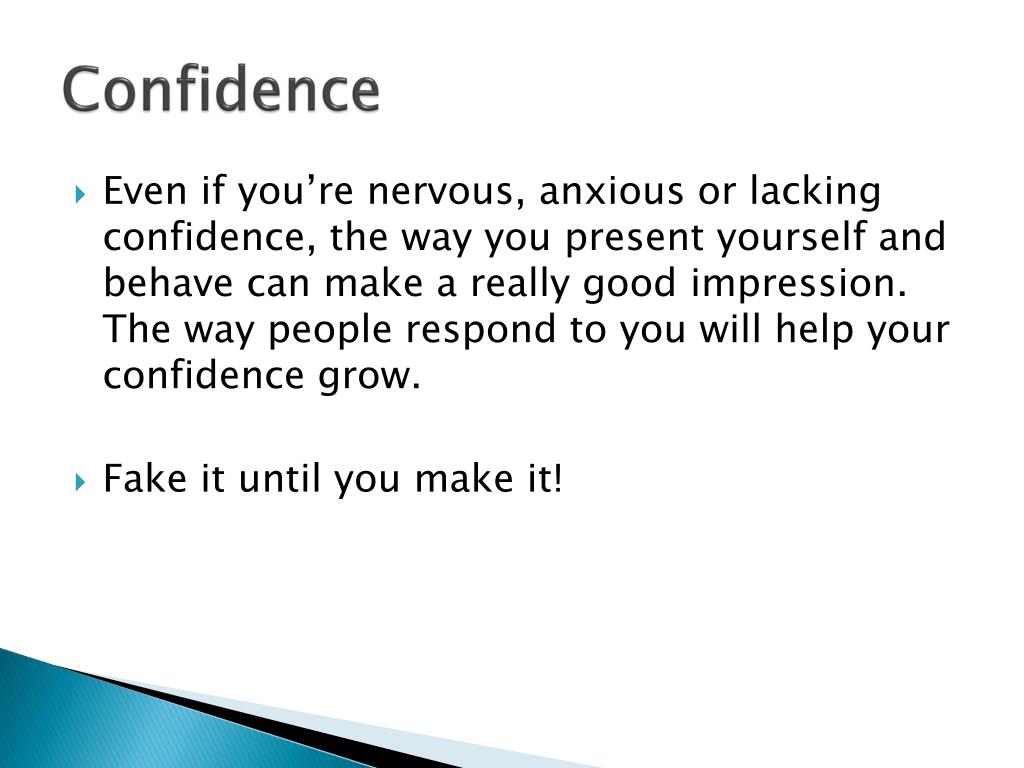 Confidence

Even if you’re nervous, anxious or lacking confidence, the way you present yourself and behave can make a really good impression. The way people respond to you will help your confidence grow.

Fake it until you make it!